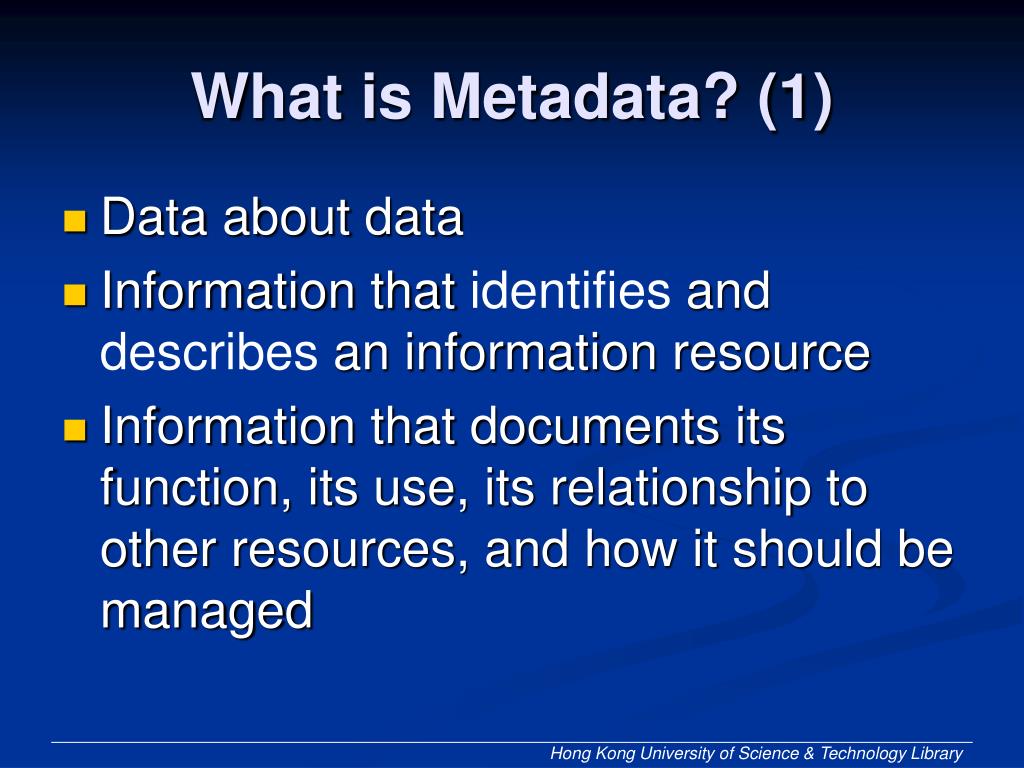 What is Metadata? (1)

Data about data

Information that identifies and describes an information resource

Information that documents its function, its use, its relationship to other resources, and how it should be managed

Hong Kong University of Science & Technology Library